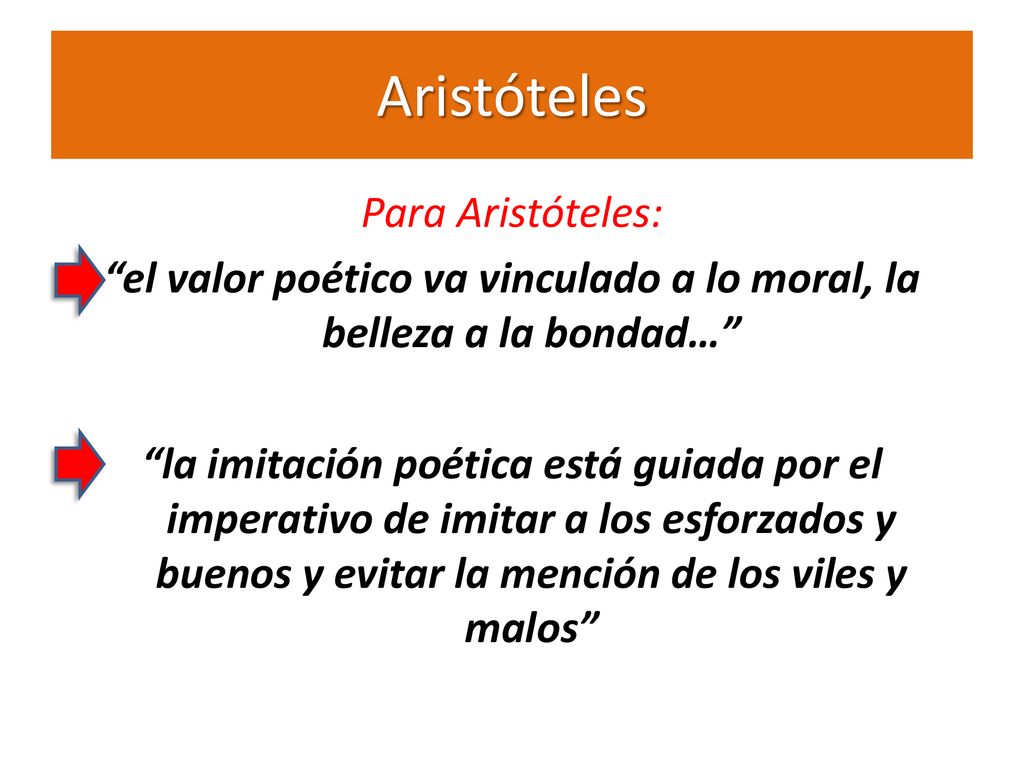 Aristóteles

Para Aristóteles:

“el valor poético va vinculado a lo moral, la belleza a la bondad…”

“la imitación poética está guiada por el imperativo de imitar a los esforzados y buenos y evitar la mención de los viles y malos”